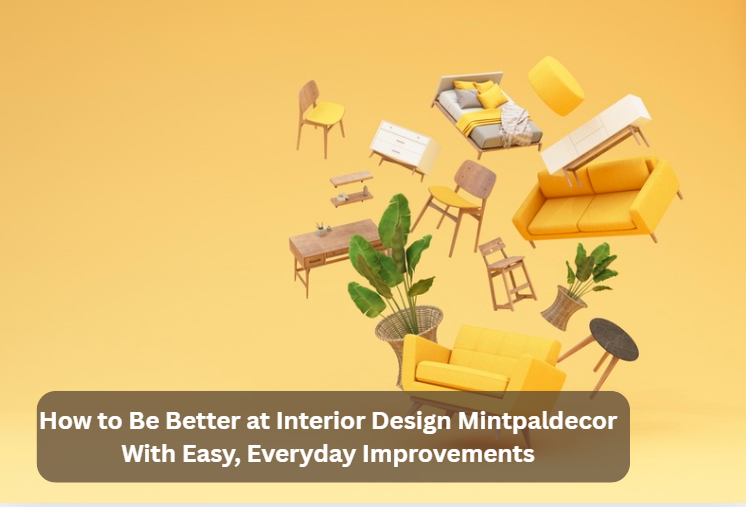 How to Be Better at Interior Design Mintpaldecor With Easy, Everyday Improvements